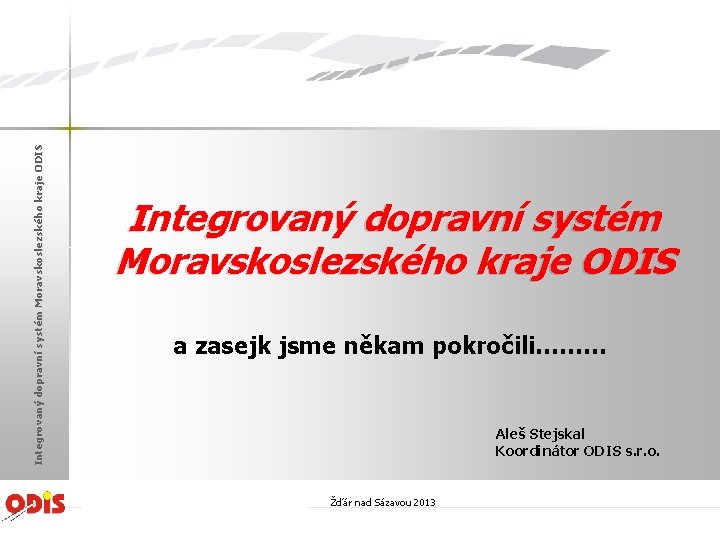 Integrovaný dopravní systém Moravskoslezského kraje ODIS

Integrovaný dopravní systém Moravskoslezského kraje ODIS

a zasejk jsme někam pokročili.........

Aleš Stejskal
Koordinátor ODIS s.r.o.

ODIS

Žďár nad Sázavou 2013